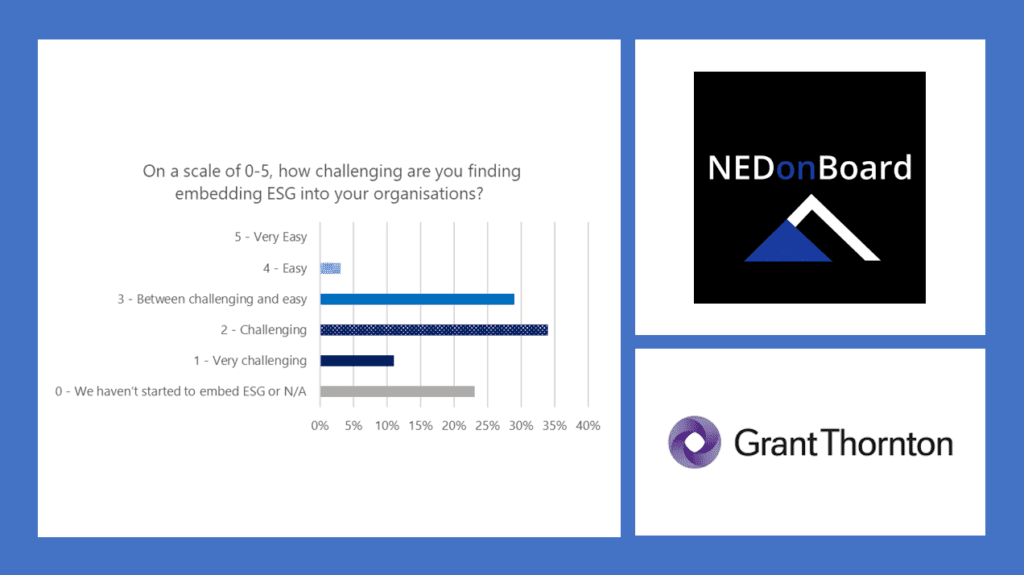 On a scale of 0-5, how challenging are you finding embedding ESG into your organisations?

5 - Very Easy
4 - Easy
3 - Between challenging and easy
2 - Challenging
1 - Very challenging
0 - We haven't started to embed ESG or N/A

0% 5% 10% 15% 20% 25% 30% 35% 40%

NEDonBoard

GrantThornton